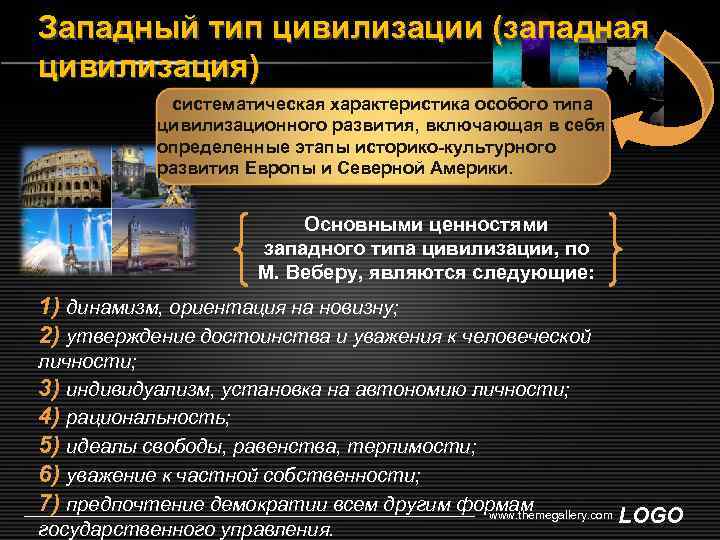 Западный тип цивилизации (западная цивилизация)

систематическая характеристика особого типа цивилизационного развития, включающая в себя определенные этапы историко-культурного развития Европы и Северной Америки.

Основными ценностями западного типа цивилизации, по М. Веберу, являются следующие:

1) динамизм, ориентация на новизну;
2) утверждение достоинства и уважения к человеческой личности;
3) индивидуализм, установка на автономию личности;
4) рациональность;
5) идеалы свободы, равенства, терпимости;
6) уважение к частной собственности;
7) предпочтение демократии всем другим формам государственного управления.

www.themegallery.com LOGO